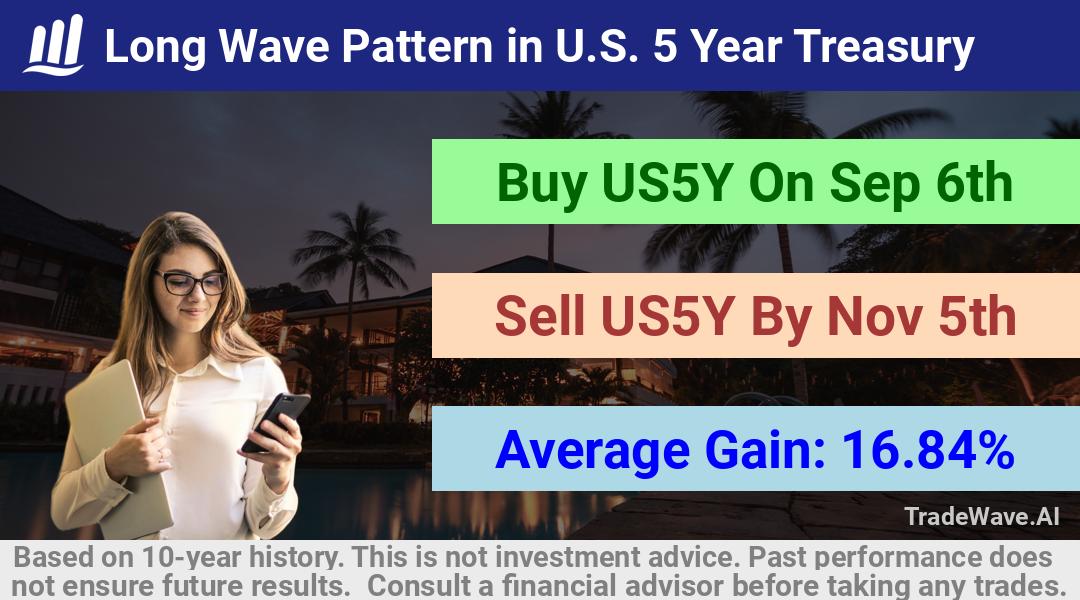 Long Wave Pattern in U.S. 5 Year Treasury

Buy US5Y On Sep 6th

Sell US5Y By Nov 5th

Average Gain: 16.84%

TradeWave.AI

Based on 10-year history. This is not investment advice. Past performance does not ensure future results. Consult a financial advisor before taking any trades.